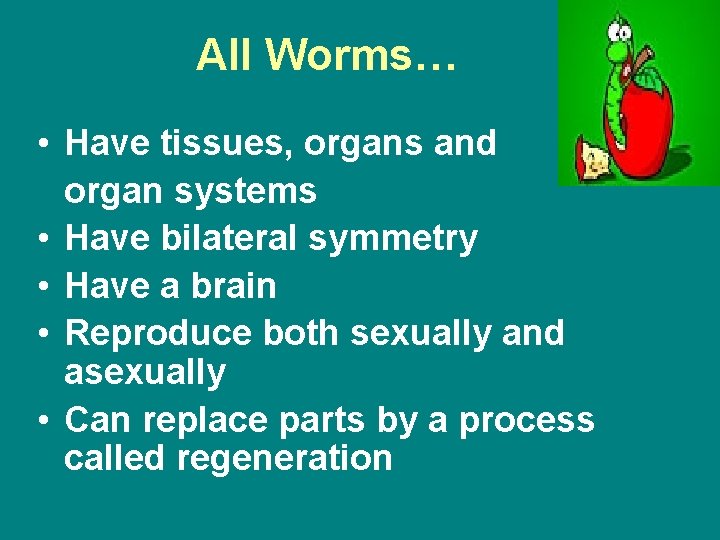 All Worms…

• Have tissues, organs and organ systems
• Have bilateral symmetry
• Have a brain
• Reproduce both sexually and asexually
• Can replace parts by a process called regeneration